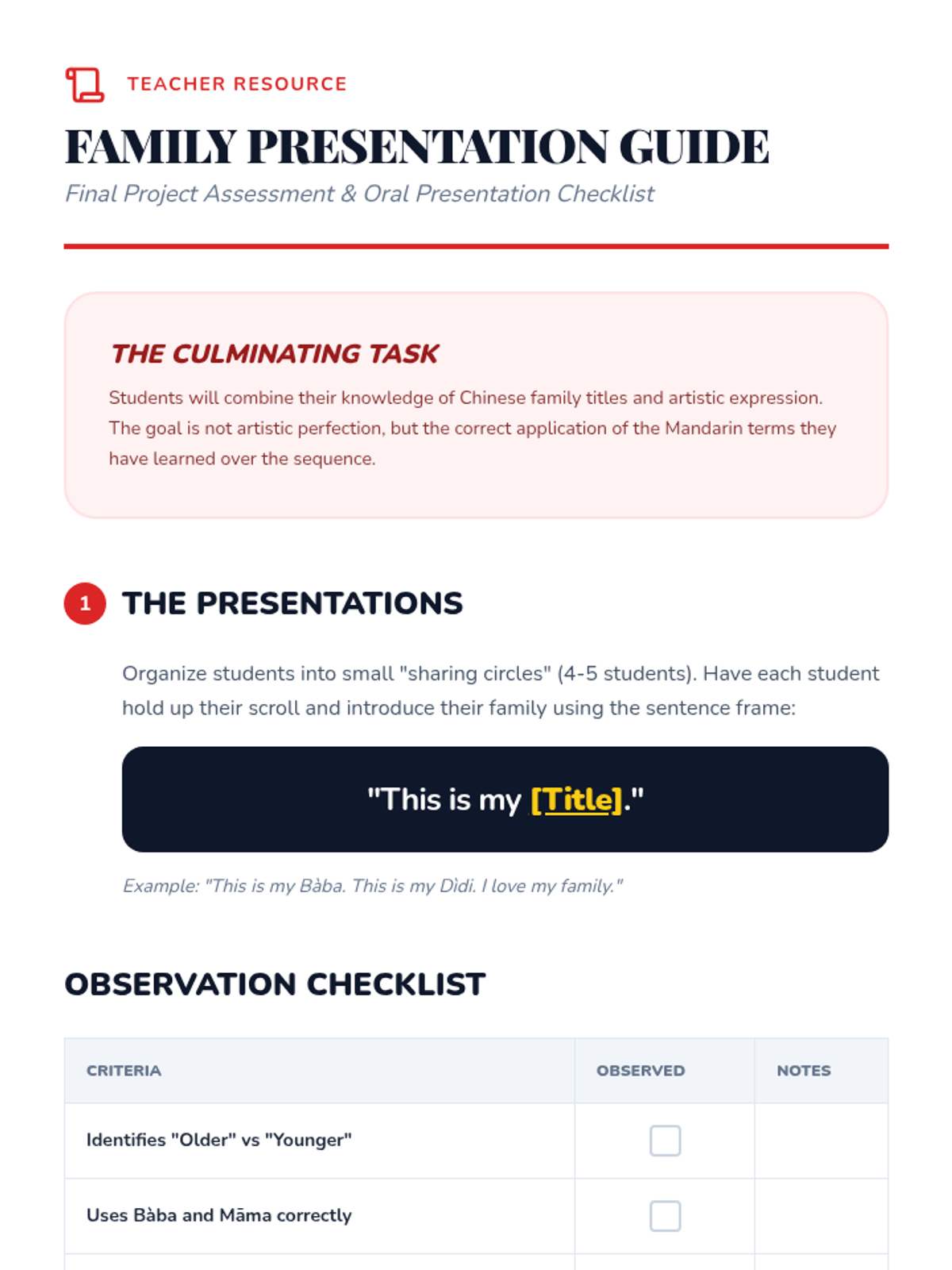 TEACHER RESOURCE

FAMILY PRESENTATION GUIDE

Final Project Assessment & Oral Presentation Checklist

THE CULMINATING TASK

Students will combine their knowledge of Chinese family titles and artistic expression. The goal is not artistic perfection, but the correct application of the Mandarin terms they have learned over the sequence.

1 THE PRESENTATIONS

Organize students into small "sharing circles" (4-5 students). Have each student hold up their scroll and introduce their family using the sentence frame:

"This is my [Title]."

Example: "This is my Bàba. This is my Dìdi. I love my family."

OBSERVATION CHECKLIST

| CRITERIA | OBSERVED | NOTES |
|---|---|---|
| Identifies "Older" vs "Younger" | | |
| Uses Bàba and Māma correctly | | |